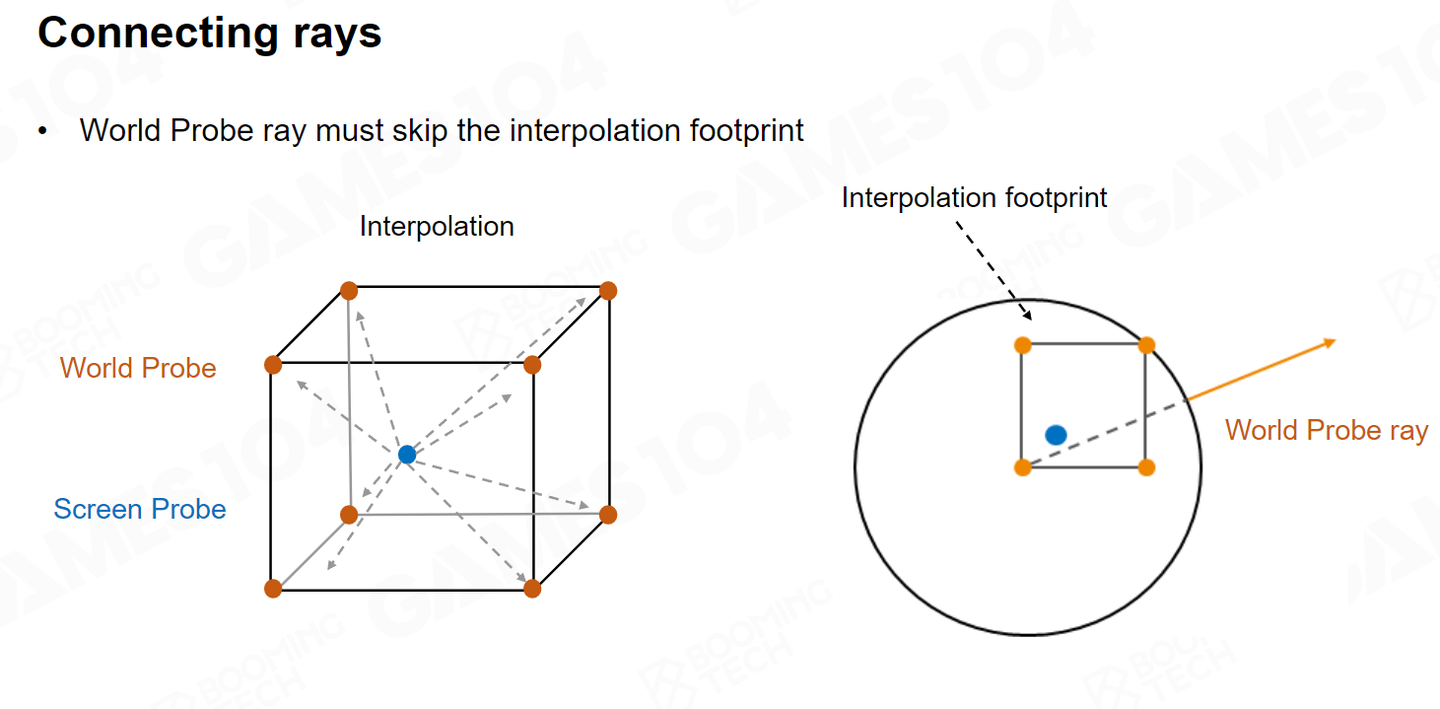 Connecting rays

• World Probe ray must skip the interpolation footprint

Interpolation

World Probe

Screen Probe

Interpolation footprint

World Probe ray

GAMES104
BOOMING TECH